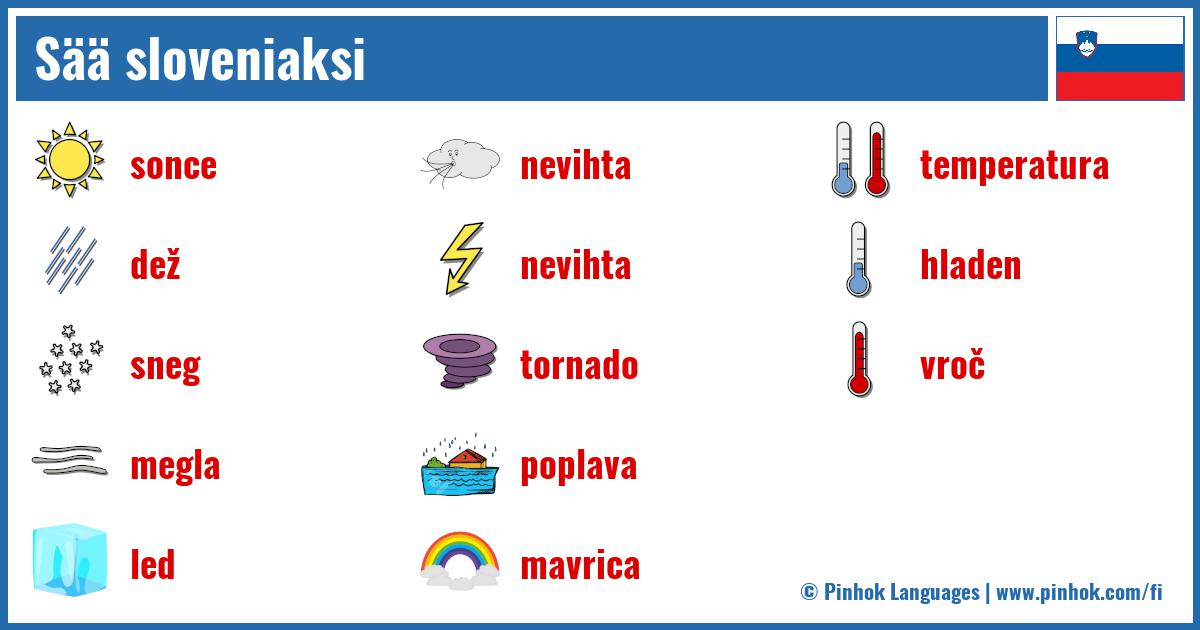 Sää sloveniaksi

sonce
dež
sneg
megla
led

nevihta
nevihta
tornado
poplava
mavrica

temperatura
hladen
vroč

© Pinhok Languages | www.pinhok.com/fi